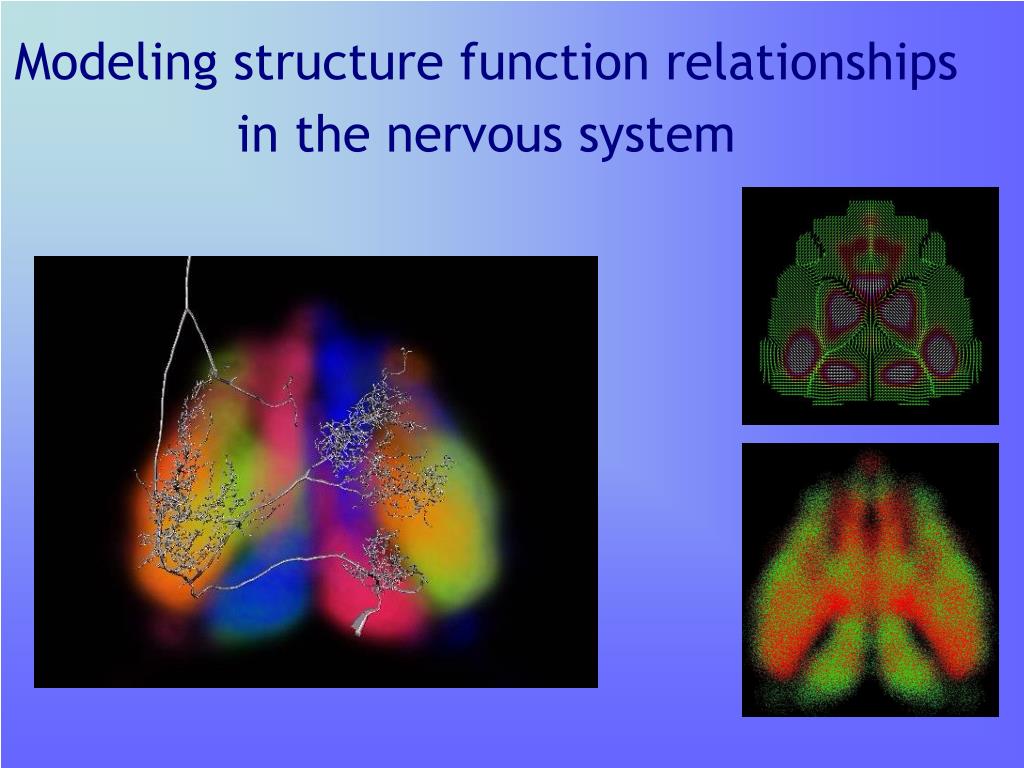 Modeling structure function relationships in the nervous system